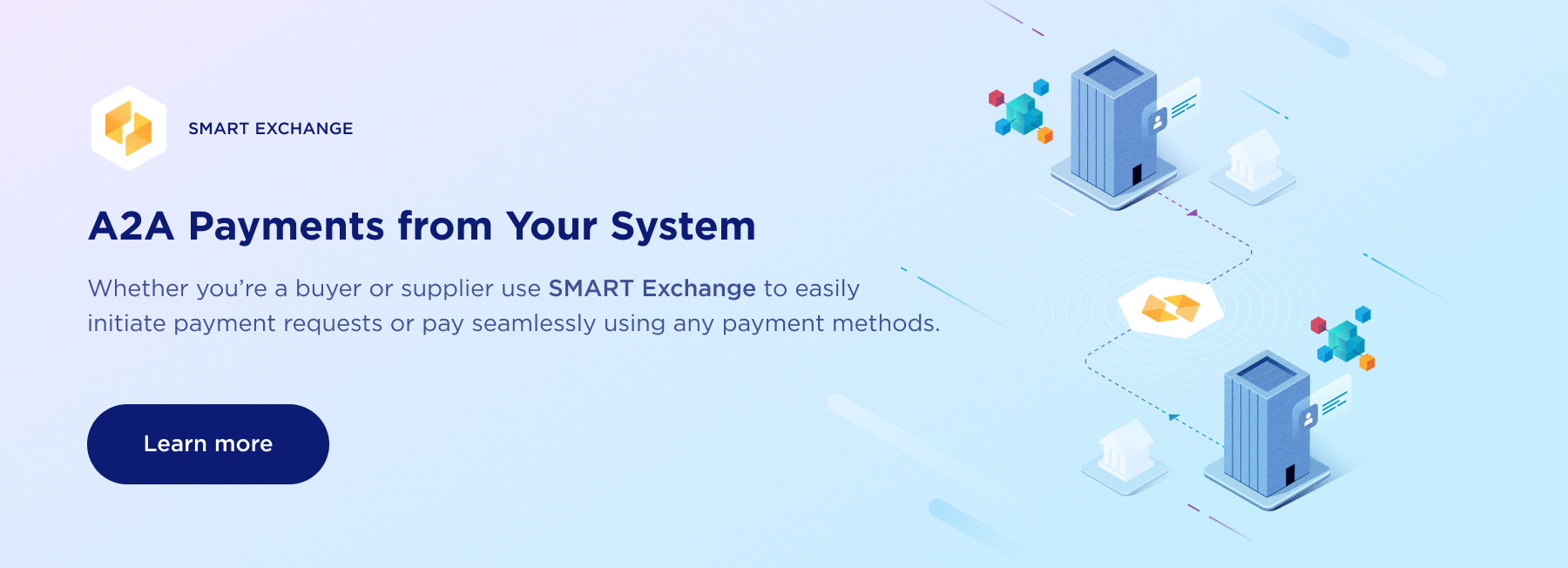 SMART EXCHANGE

A2A Payments from Your System

Whether you're a buyer or supplier use SMART Exchange to easily initiate payment requests or pay seamlessly using any payment methods.

Learn more